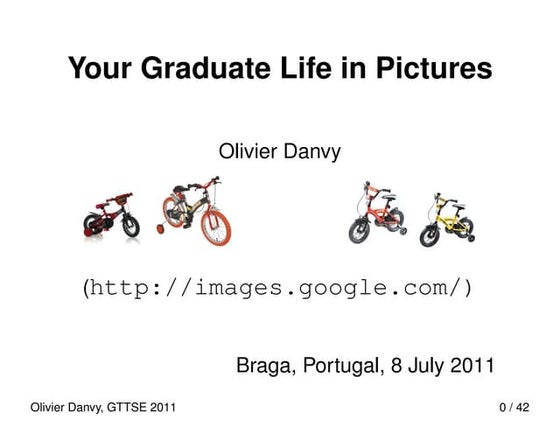 Your Graduate Life in Pictures

Olivier Danvy

(http://images.google.com/)

Braga, Portugal, 8 July 2011

Olivier Danvy, GTTSE 2011

0 / 42